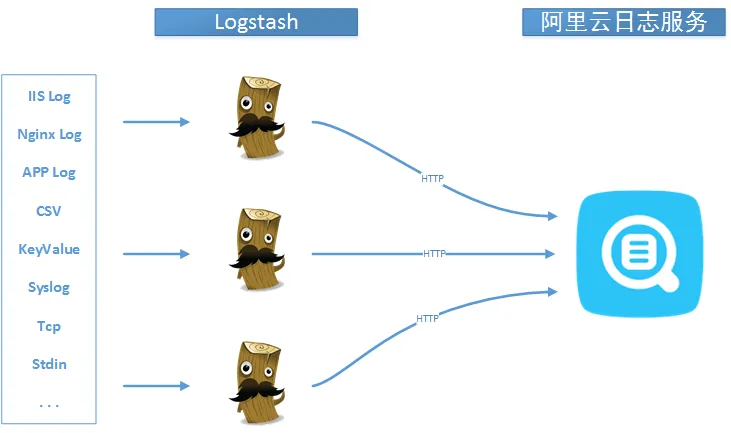 Logstash

阿里云日志服务

IIS Log
Nginx Log
APP Log
CSV
KeyValue
Syslog
Tcp
Stdin
...

HTTP

HTTP

HTTP